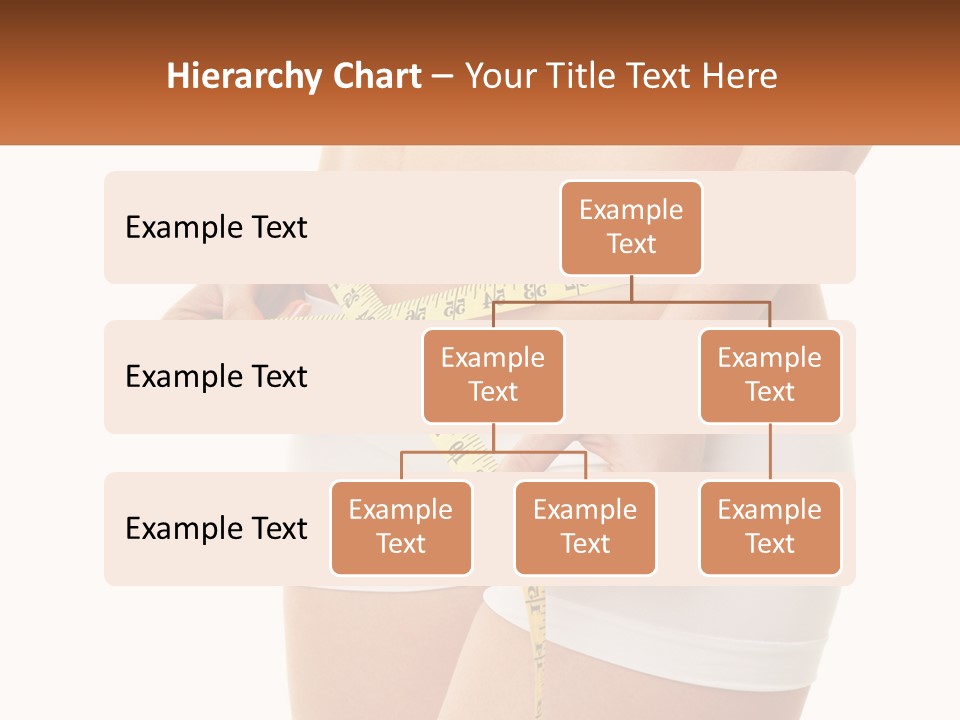 Hierarchy Chart – Your Title Text Here

Example Text

Example Text

Example Text

Example Text

Example Text

Example Text

Example Text

Example Text

Example Text